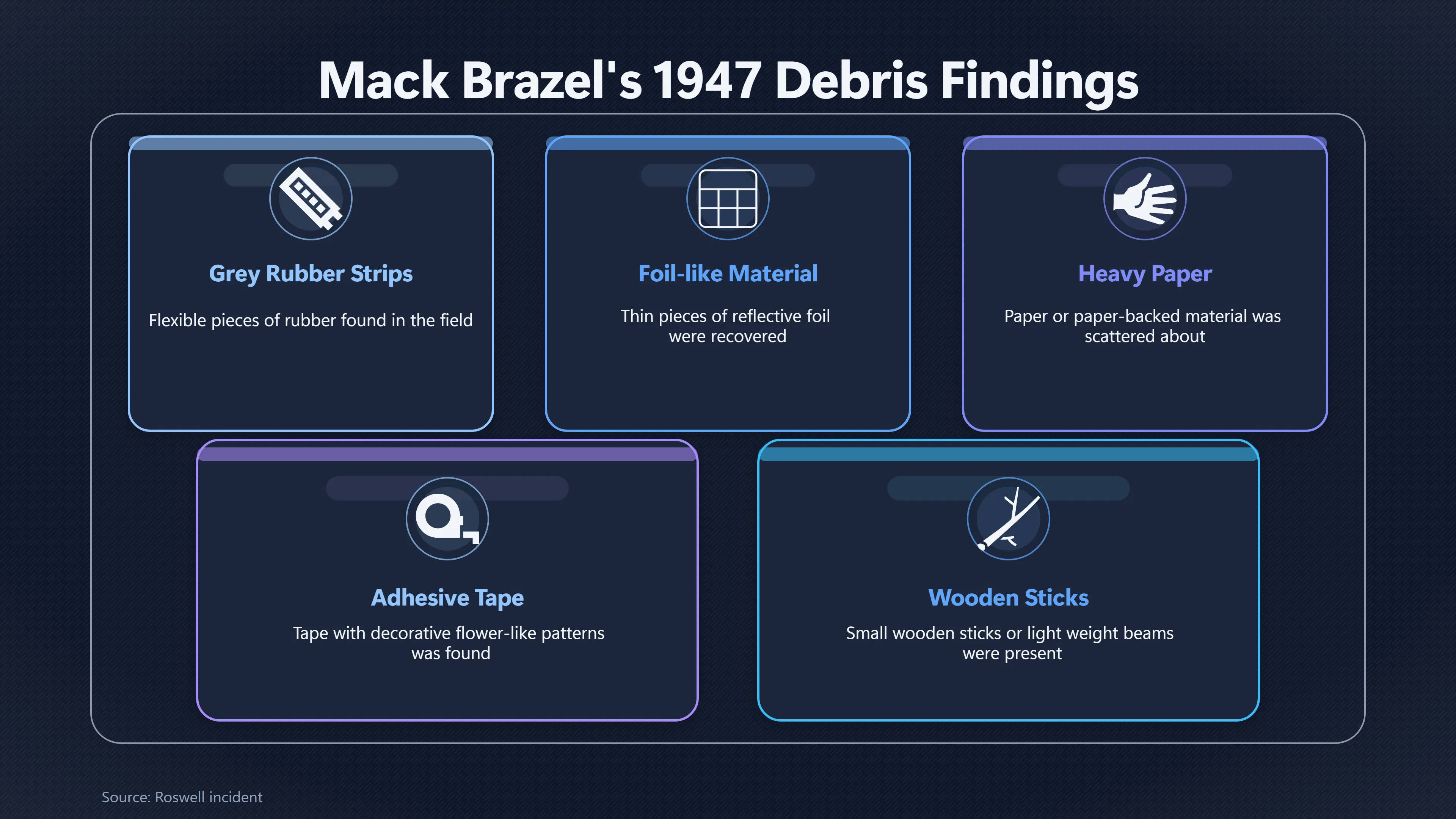 Mack Brazel's 1947 Debris Findings

Grey Rubber Strips

Flexible pieces of rubber found in the field

Foil-like Material

Thin pieces of reflective foil were recovered

Heavy Paper

Paper or paper-backed material was scattered about

Adhesive Tape

Tape with decorative flower-like patterns was found

Wooden Sticks

Small wooden sticks or light weight beams were present

Source: Roswell incident